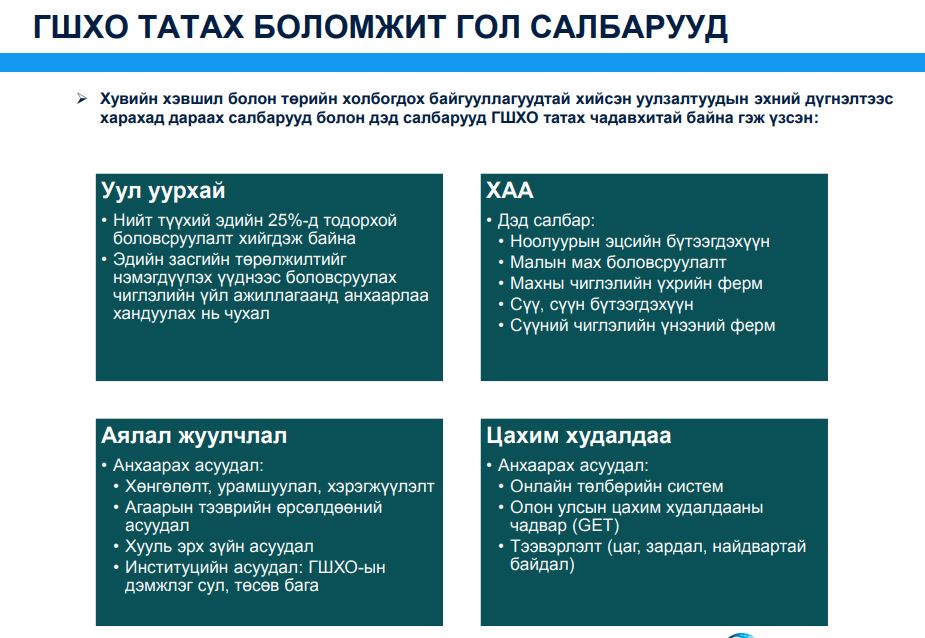 ГШХО ТАТАХ БОЛОМЖИТ ГОЛ САЛБАРУУД

➢ Хувийн хэвшил болон төрийн холбогдох байгууллагуудтай хийсэн уулзалтуудын эхний дүгнэлтээс харахад дараах салбарууд болон дэд салбарууд ГШХО татах чадавхитай байна гэж үзсэн:

Уул уурхай
• Нийт түүхий эдийн 25%-д тодорхой боловсруулалт хийгдэж байна
• Эдийн засгийн төрөлжилтийг нэмэгдүүлэх үүднээс боловсруулах чиглэлийн үйл ажиллагаанд анхаарлаа хандуулах нь чухал

ХАА
• Дэд салбар:
• Ноолуурын эцсийн бүтээгдэхүүн
• Малын мах боловсруулалт
• Махны чиглэлийн үхрийн ферм
• Сүү, сүүн бүтээгдэхүүн
• Сүүний чиглэлийн үнээний ферм

Аялал жуулчлал
• Анхаарах асуудал:
• Хөнгөлөлт, урамшуулал, хэрэгжүүлэлт
• Агаарын тээврийн өрсөлдөөний асуудал
• Хууль эрх зүйн асуудал
• Институцийн асуудал: ГШХО-ын дэмжлэг сул, төсөв бага

Цахим худалдаа
• Анхаарах асуудал:
• Онлайн төлбөрийн систем
• Олон улсын цахим худалдааны чадвар (GET)
• Тээвэрлэлт (цаг, зардал, найдвартай байдал)